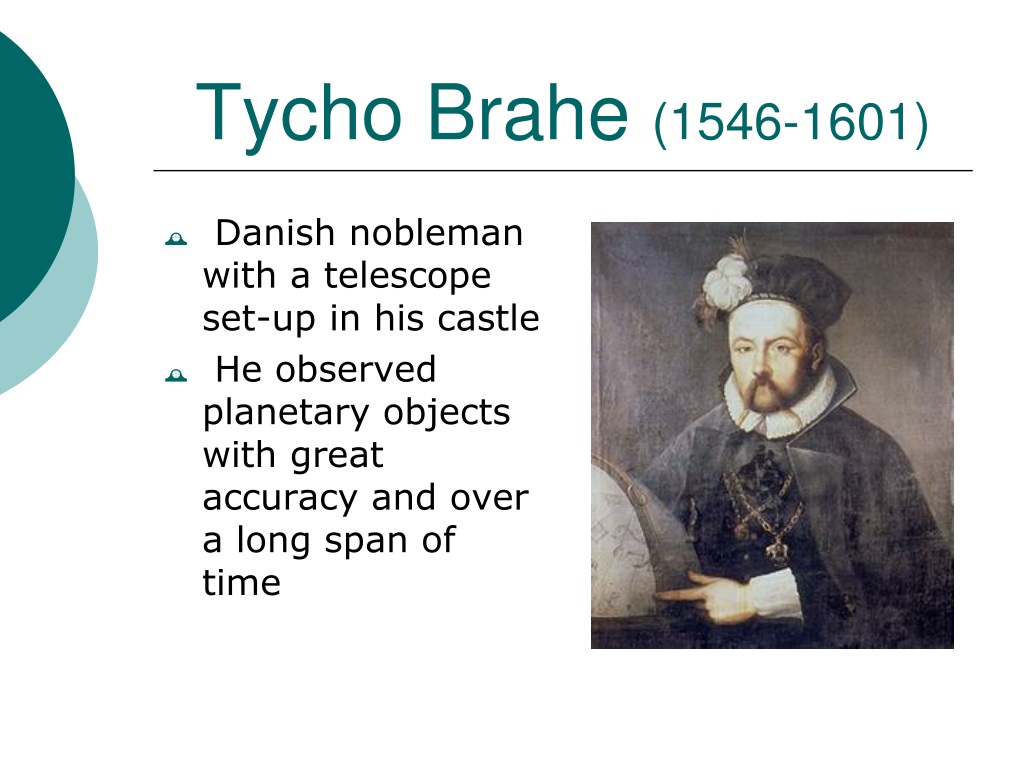 Tycho Brahe (1546-1601)

Danish nobleman with a telescope set-up in his castle

He observed planetary objects with great accuracy and over a long span of time